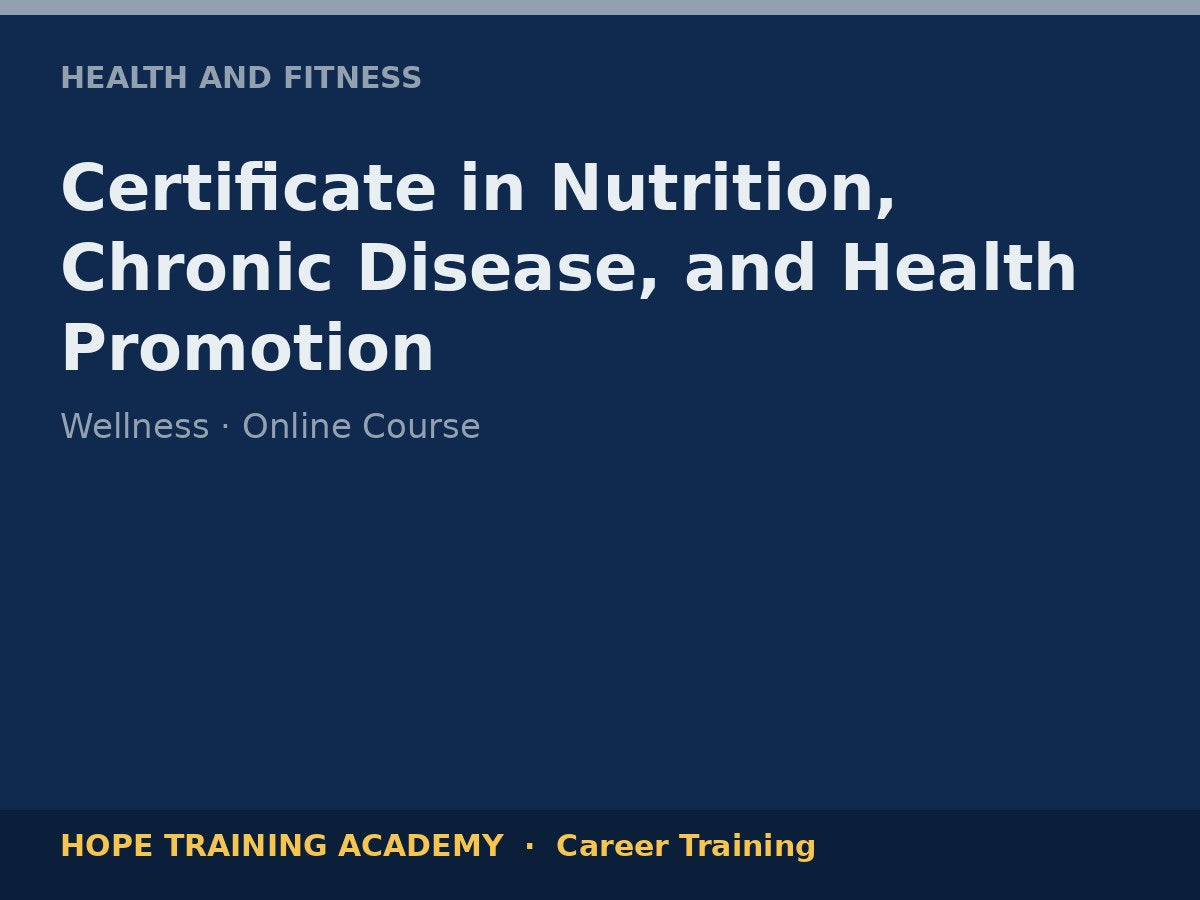 HEALTH AND FITNESS

Certificate in Nutrition, Chronic Disease, and Health Promotion

Wellness · Online Course

HOPE TRAINING ACADEMY · Career Training